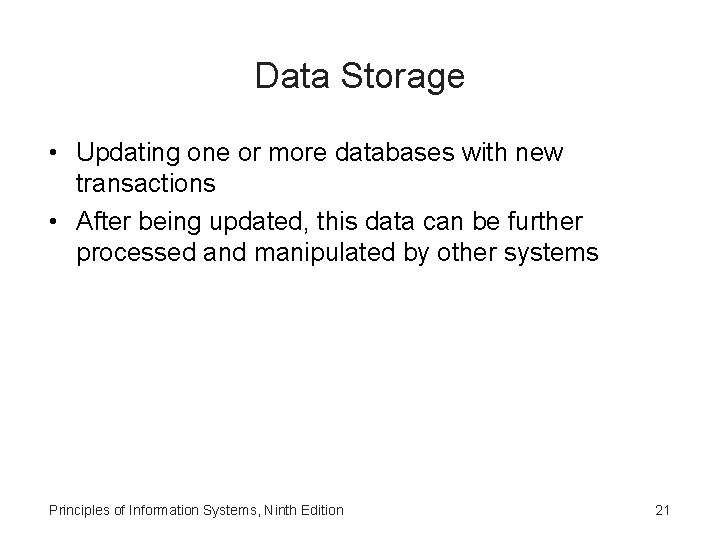 Data Storage

• Updating one or more databases with new transactions
• After being updated, this data can be further processed and manipulated by other systems

Principles of Information Systems, Ninth Edition

21